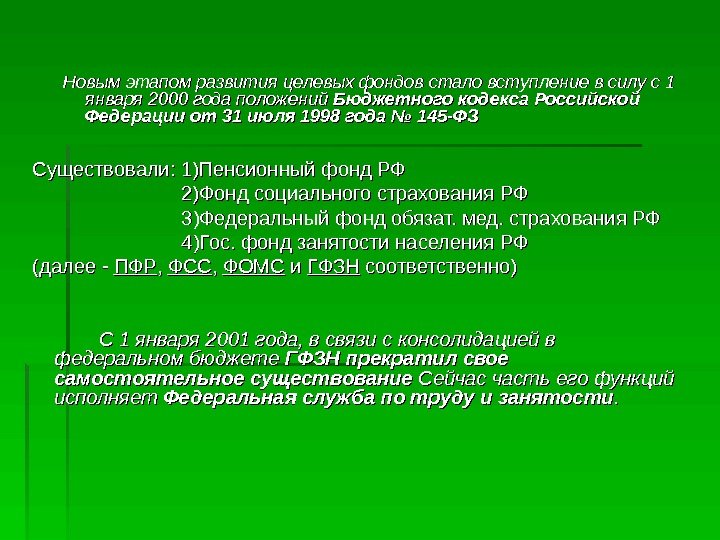 Новым этапом развития целевых фондов стало вступление в силу с 1 января 2000 года положений Бюджетного кодекса Российской Федерации от 31 июля 1998 года № 145-ФЗ

Существовали: 1)Пенсионный фонд РФ
2)Фонд социального страхования РФ
3)Федеральный фонд обязат. мед. страхования РФ
4)Гос. фонд занятости населения РФ
(далее - ПФР, ФСС, ФОМС и ГФЗН соответственно)

С 1 января 2001 года, в связи с консолидацией в федеральном бюджете ГФЗН прекратил свое самостоятельное существование Сейчас часть его функций исполняет Федеральная служба по труду и занятости.